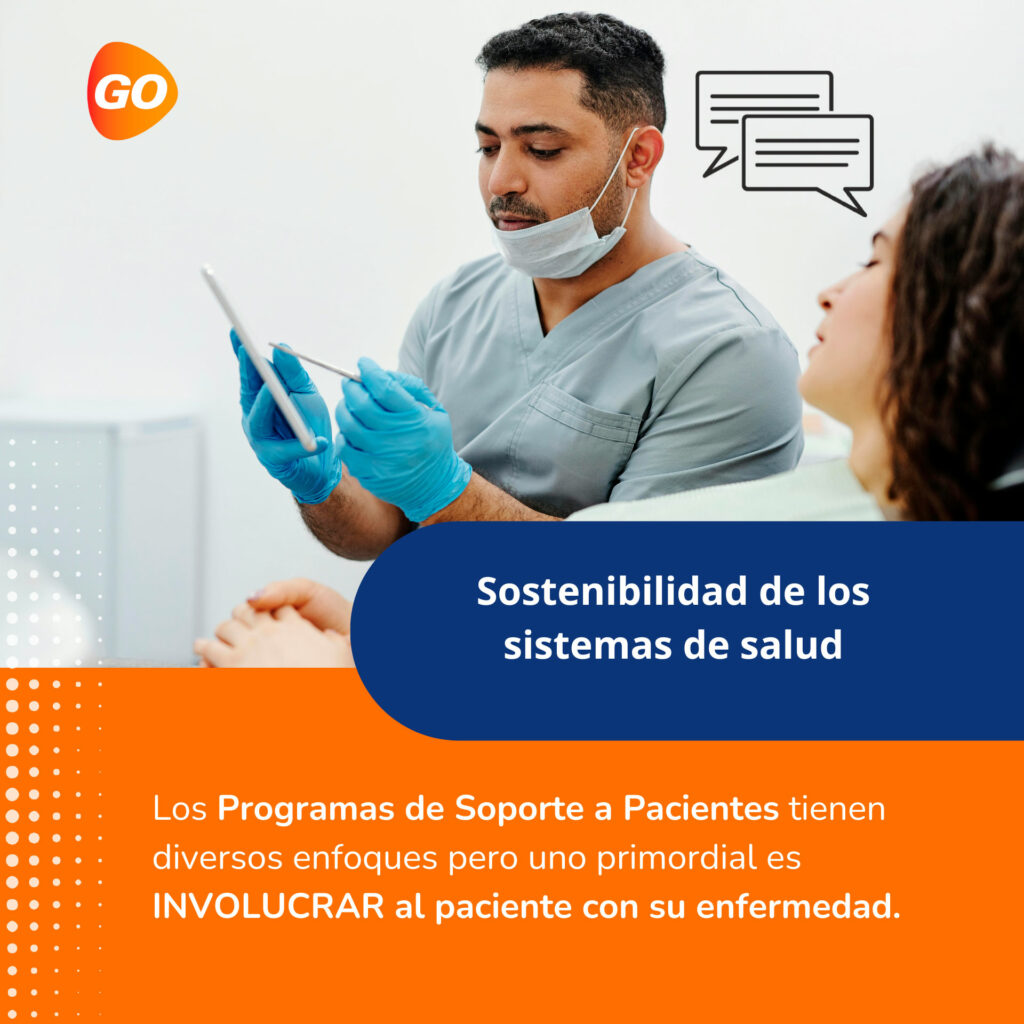 GO

Sostenibilidad de los sistemas de salud

Los Programas de Soporte a Pacientes tienen diversos enfoques pero uno primordial es INVOLUCRAR al paciente con su enfermedad.